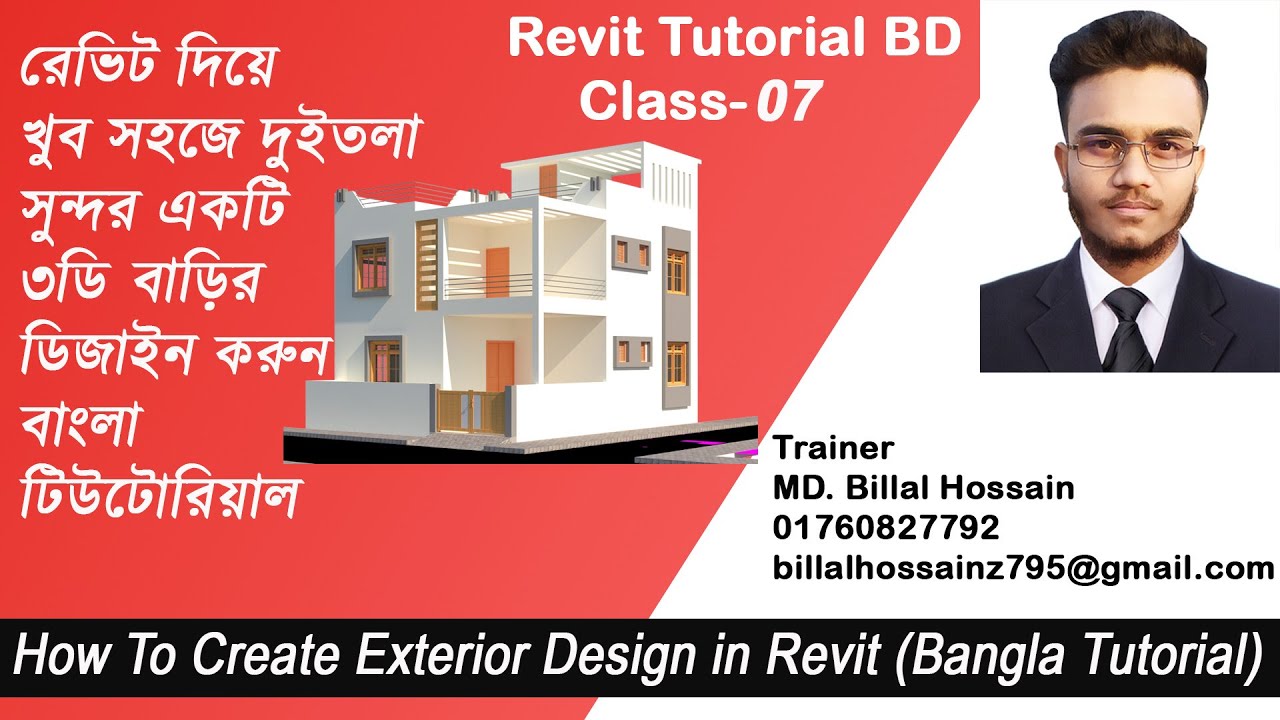 রেভিট দিয়ে খুব সহজে দুইতলা সুন্দর একটি ৩ডি বাড়ির ডিজাইন করুন বাংলা টিউটোরিয়াল

Revit Tutorial BD
Class-07

Trainer
MD. Billal Hossain
01760827792
billalhossainz795@gmail.com

How To Create Exterior Design in Revit (Bangla Tutorial)